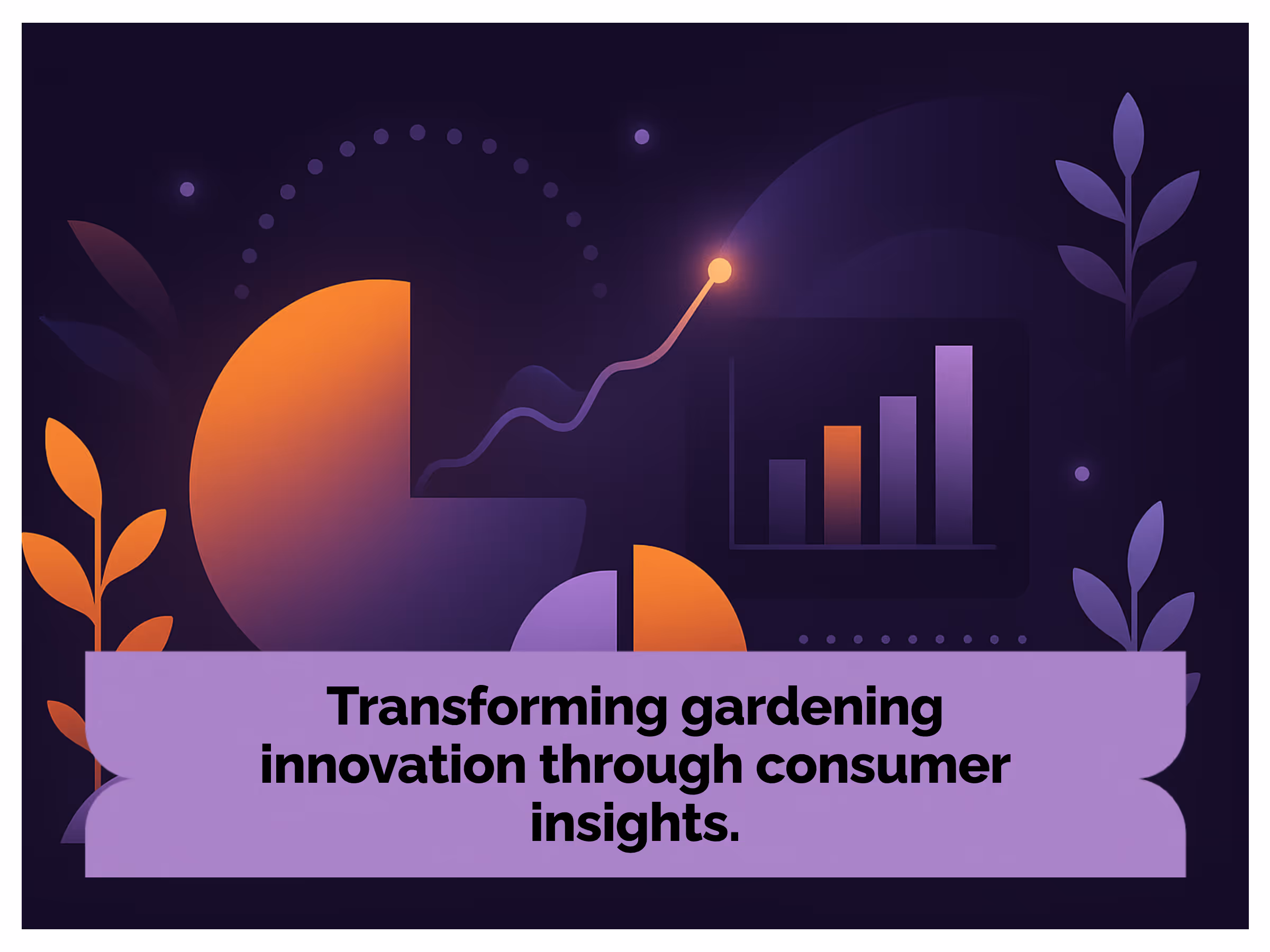 Transforming gardening innovation through consumer insights.